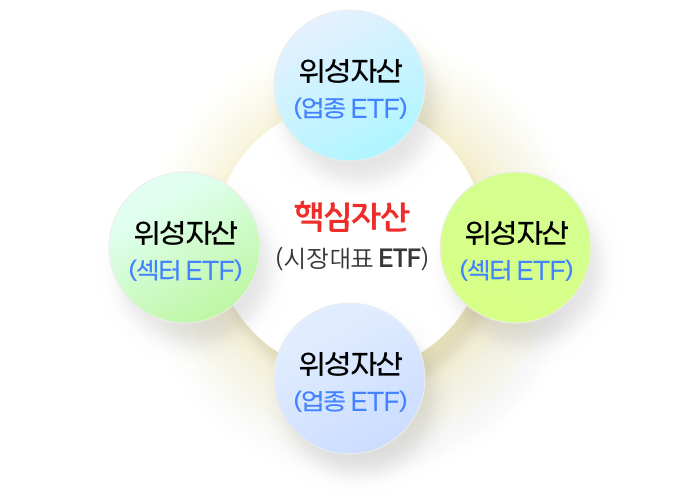 위성자산
(업종 ETF)

위성자산
(섹터 ETF)

핵심자산
(시장대표 ETF)

위성자산
(섹터 ETF)

위성자산
(업종 ETF)